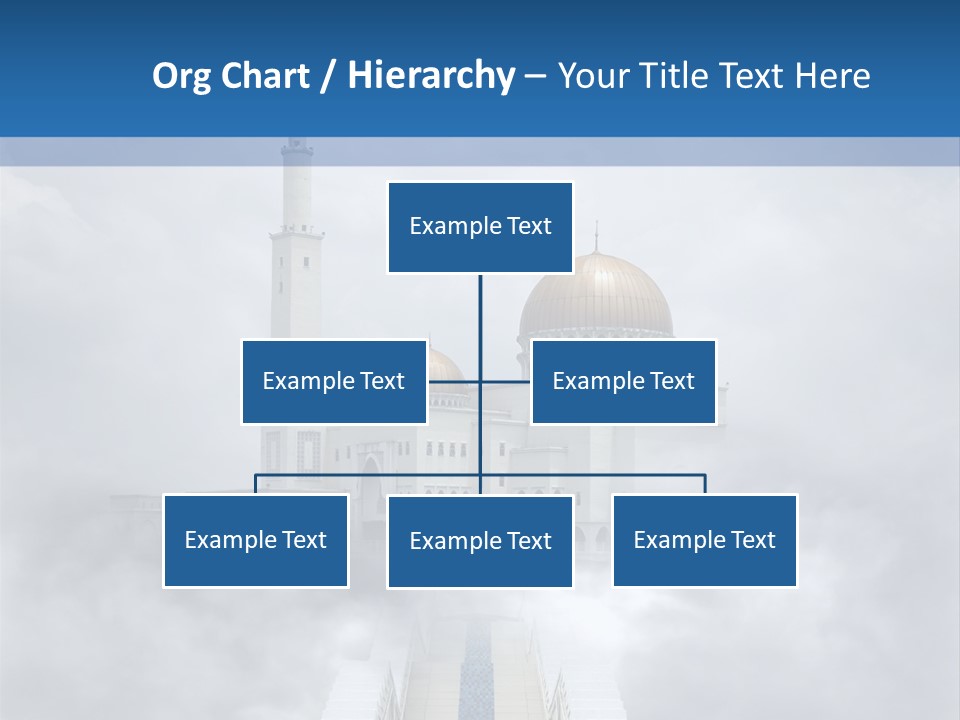 Org Chart / Hierarchy – Your Title Text Here

Example Text

Example Text

Example Text

Example Text

Example Text

Example Text